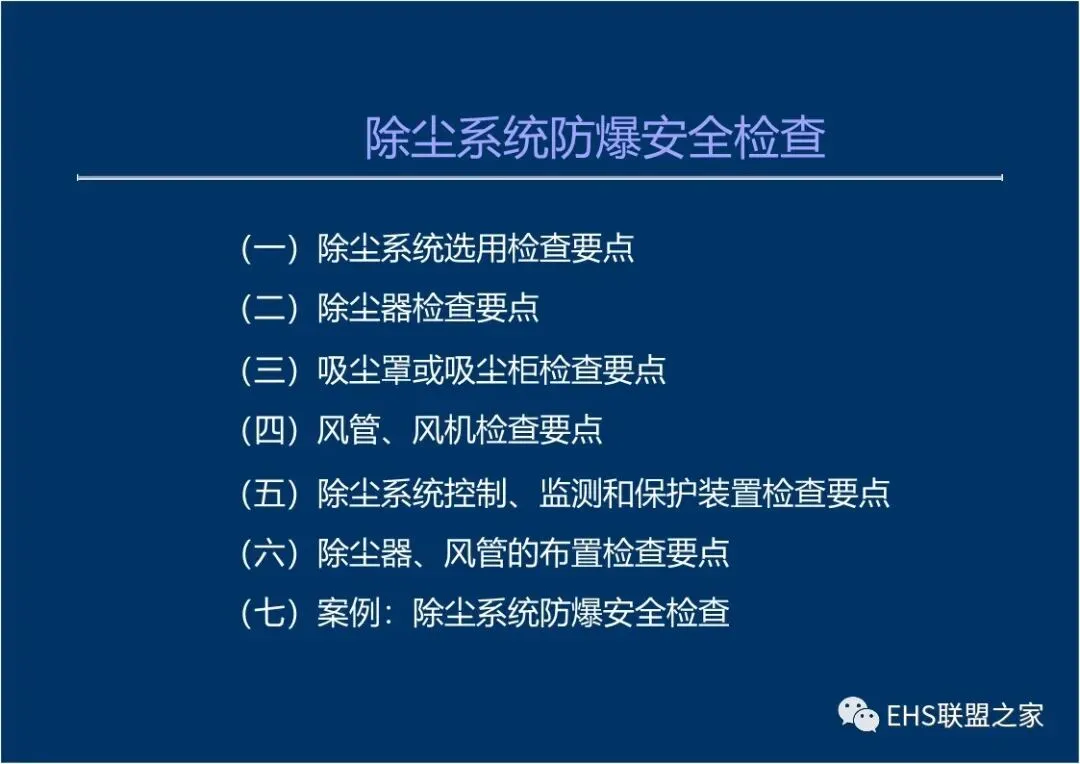 除尘系统防爆安全检查

（一）除尘系统选用检查要点

（二）除尘器检查要点

（三）吸尘罩或吸尘柜检查要点

（四）风管、风机检查要点

（五）除尘系统控制、监测和保护装置检查要点

（六）除尘器、风管的布置检查要点

（七）案例：除尘系统防爆安全检查

EHS联盟之家